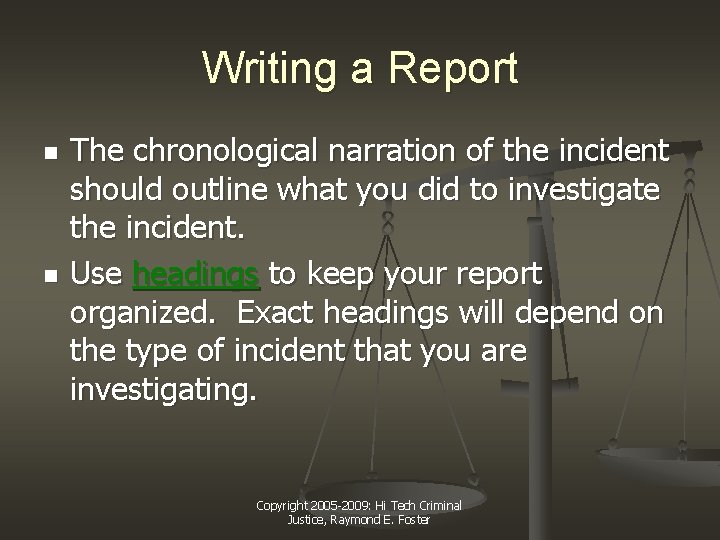 Writing a Report

- The chronological narration of the incident should outline what you did to investigate the incident.
- Use headings to keep your report organized. Exact headings will depend on the type of incident that you are investigating.

Copyright 2005-2009: Hi Tech Criminal Justice, Raymond E. Foster